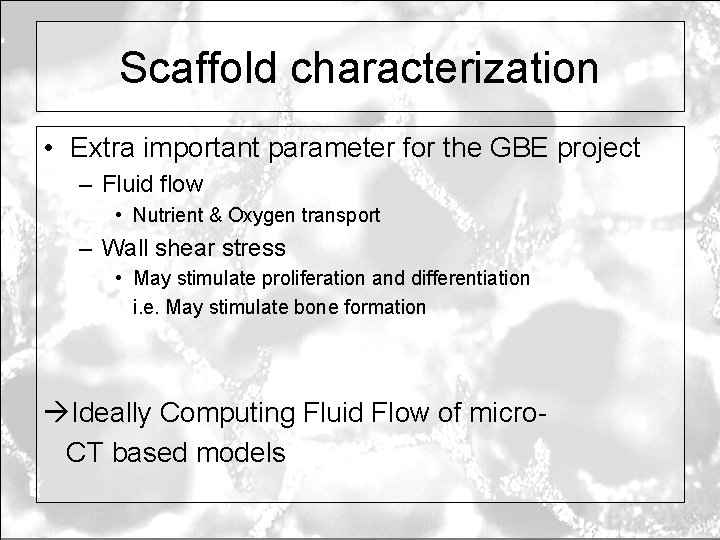 Scaffold characterization

• Extra important parameter for the GBE project
– Fluid flow
• Nutrient & Oxygen transport
– Wall shear stress
• May stimulate proliferation and differentiation
i.e. May stimulate bone formation

→Ideally Computing Fluid Flow of micro-CT based models